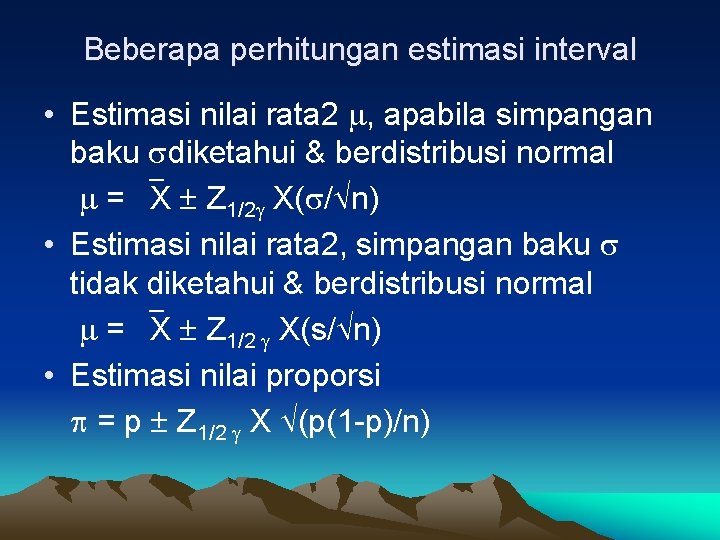 Beberapa perhitungan estimasi interval

• Estimasi nilai rata2 $\mu$, apabila simpangan baku $\sigma$diketahui & berdistribusi normal

$\mu = \bar{X} \pm Z_{1/2\gamma} X(\sigma/\sqrt{n})$

• Estimasi nilai rata2, simpangan baku $\sigma$ tidak diketahui & berdistribusi normal

$\mu = \bar{X} \pm Z_{1/2\gamma} X(s/\sqrt{n})$

• Estimasi nilai proporsi

$\pi = p \pm Z_{1/2\gamma} X \sqrt{(p(1-p)/n)}$